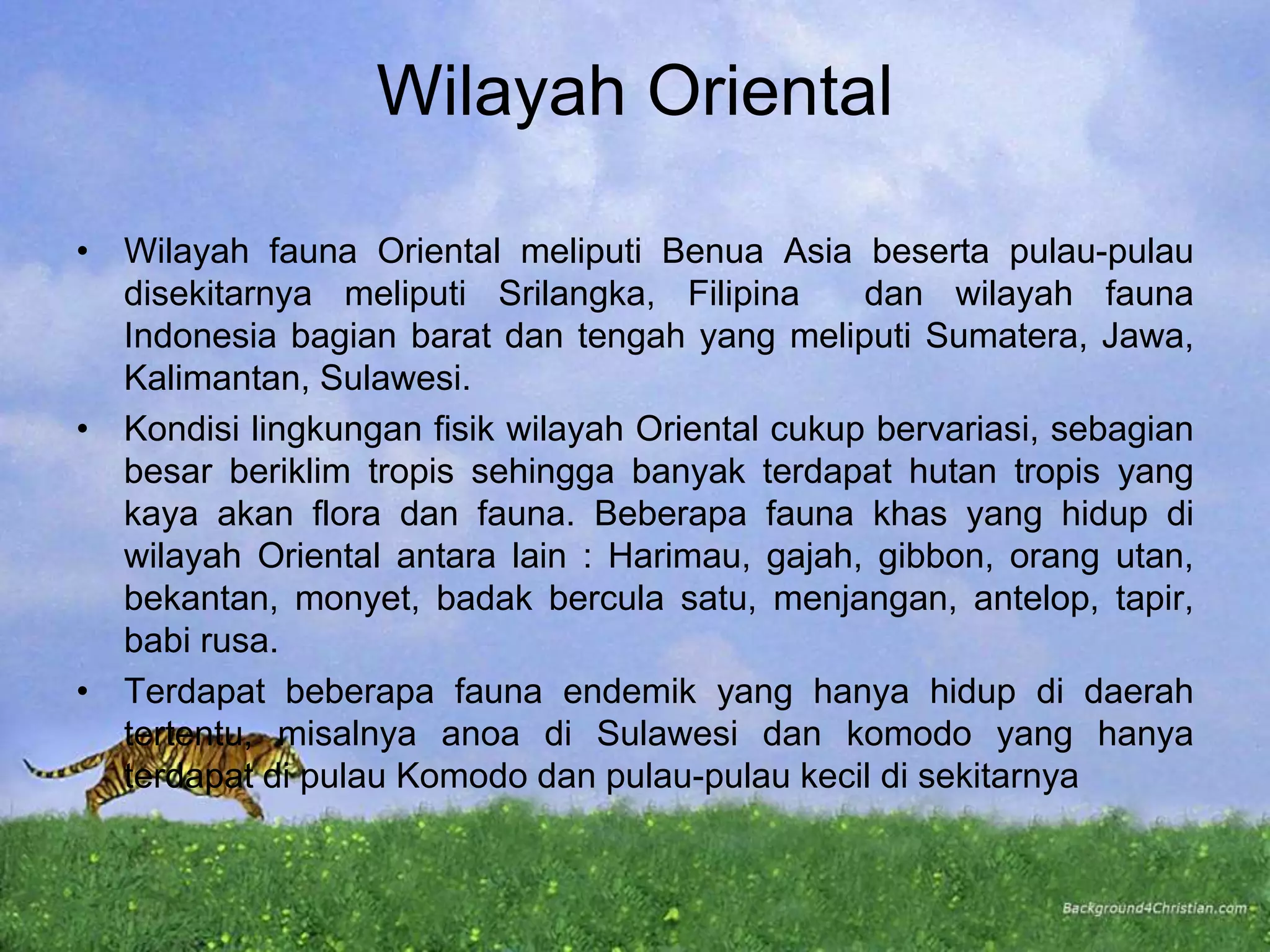 Wilayah Oriental

• Wilayah fauna Oriental meliputi Benua Asia beserta pulau-pulau disekitarnya meliputi Srilangka, Filipina dan wilayah fauna Indonesia bagian barat dan tengah yang meliputi Sumatera, Jawa, Kalimantan, Sulawesi.

• Kondisi lingkungan fisik wilayah Oriental cukup bervariasi, sebagian besar beriklim tropis sehingga banyak terdapat hutan tropis yang kaya akan flora dan fauna. Beberapa fauna khas yang hidup di wilayah Oriental antara lain : Harimau, gajah, gibbon, orang utan, bekantan, monyet, badak bercula satu, menjangan, antelop, tapir, babi rusa.

• Terdapat beberapa fauna endemik yang hanya hidup di daerah tertentu, misalnya anoa di Sulawesi dan komodo yang hanya terdapat di pulau Komodo dan pulau-pulau kecil di sekitarnya

Background4Christian.com